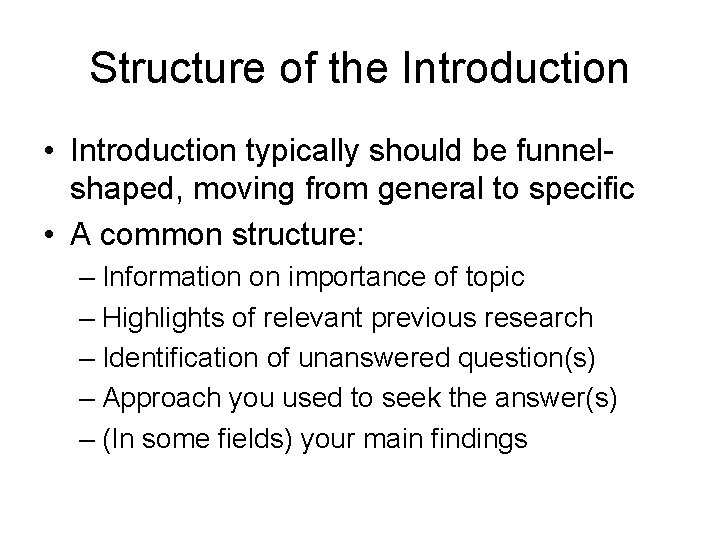 Structure of the Introduction

• Introduction typically should be funnel-shaped, moving from general to specific
• A common structure:
– Information on importance of topic
– Highlights of relevant previous research
– Identification of unanswered question(s)
– Approach you used to seek the answer(s)
– (In some fields) your main findings